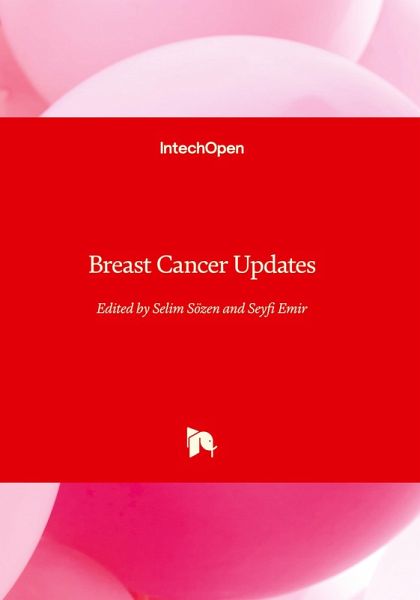 IntechOpen

Breast Cancer Updates

Edited by Selim Sözen and Seyfi Emir